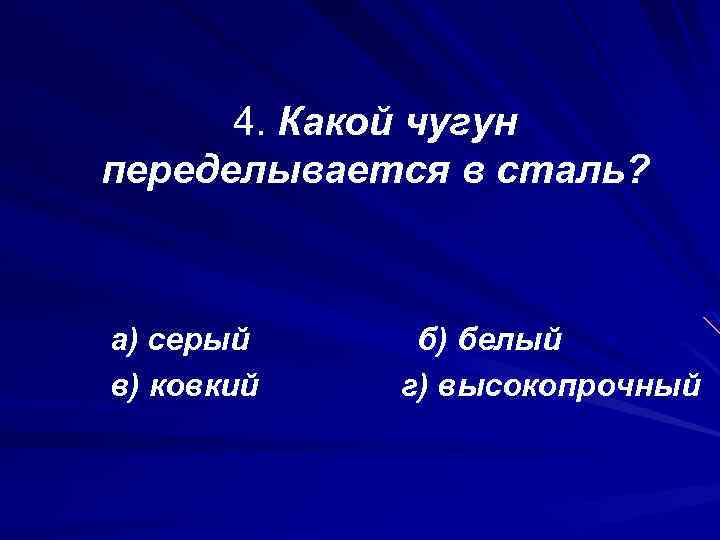 4. Какой чугун переделывается в сталь?

а) серый б) белый
в) ковкий г) высокопрочный